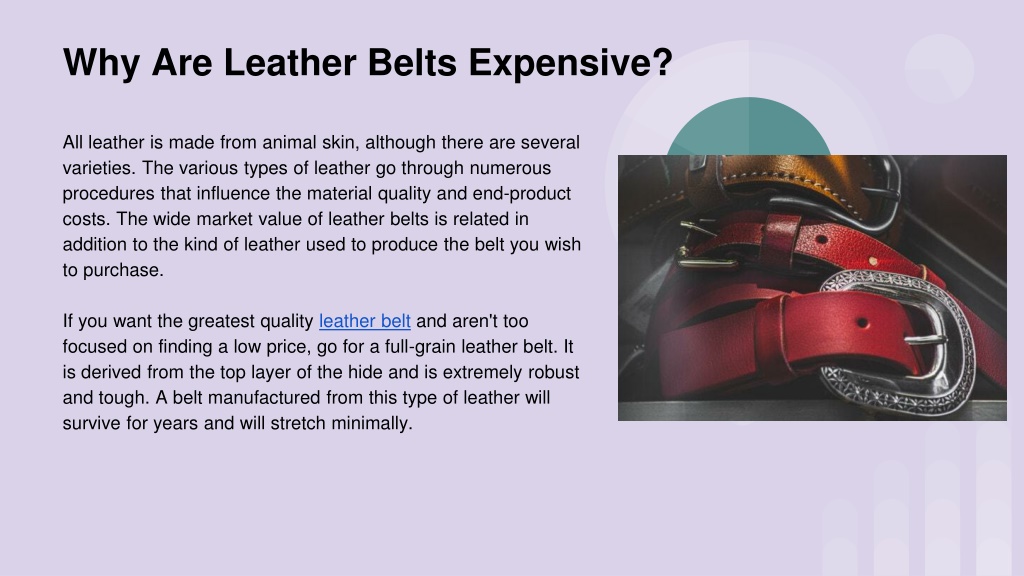 Why Are Leather Belts Expensive?

All leather is made from animal skin, although there are several varieties. The various types of leather go through numerous procedures that influence the material quality and end-product costs. The wide market value of leather belts is related in addition to the kind of leather used to produce the belt you wish to purchase.

If you want the greatest quality leather belt and aren't too focused on finding a low price, go for a full-grain leather belt. It is derived from the top layer of the hide and is extremely robust and tough. A belt manufactured from this type of leather will survive for years and will stretch minimally.